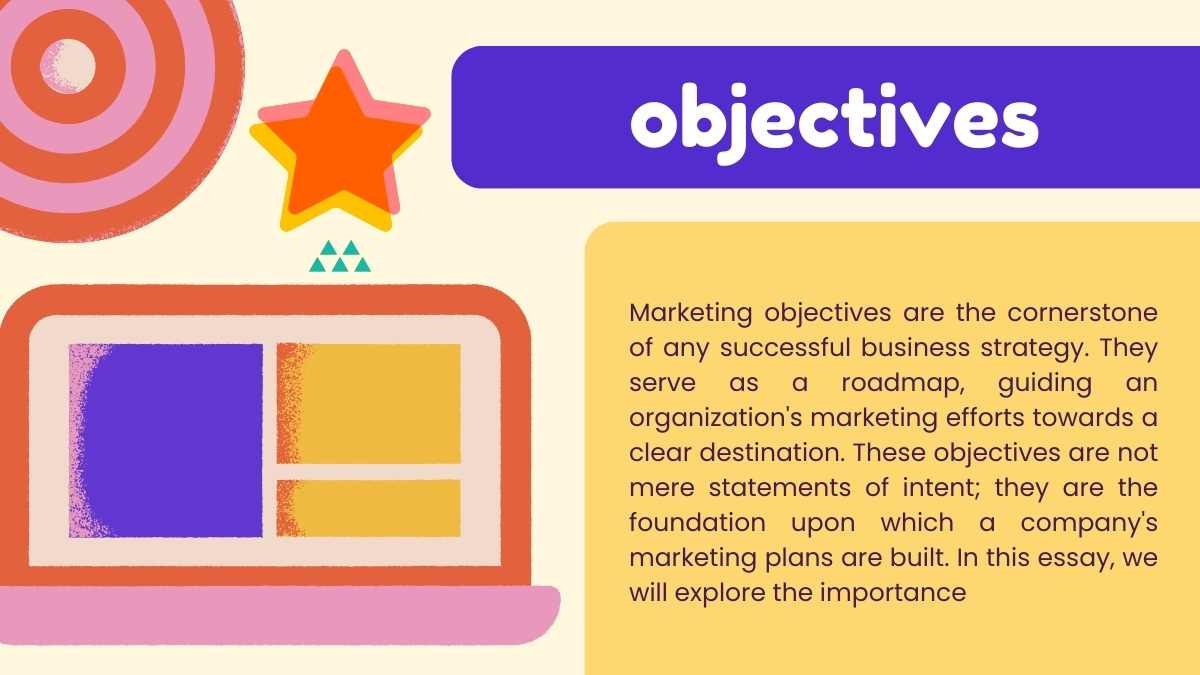 objectives

Marketing objectives are the cornerstone of any successful business strategy. They serve as a roadmap, guiding an organization's marketing efforts towards a clear destination. These objectives are not mere statements of intent; they are the foundation upon which a company's marketing plans are built. In this essay, we will explore the importance